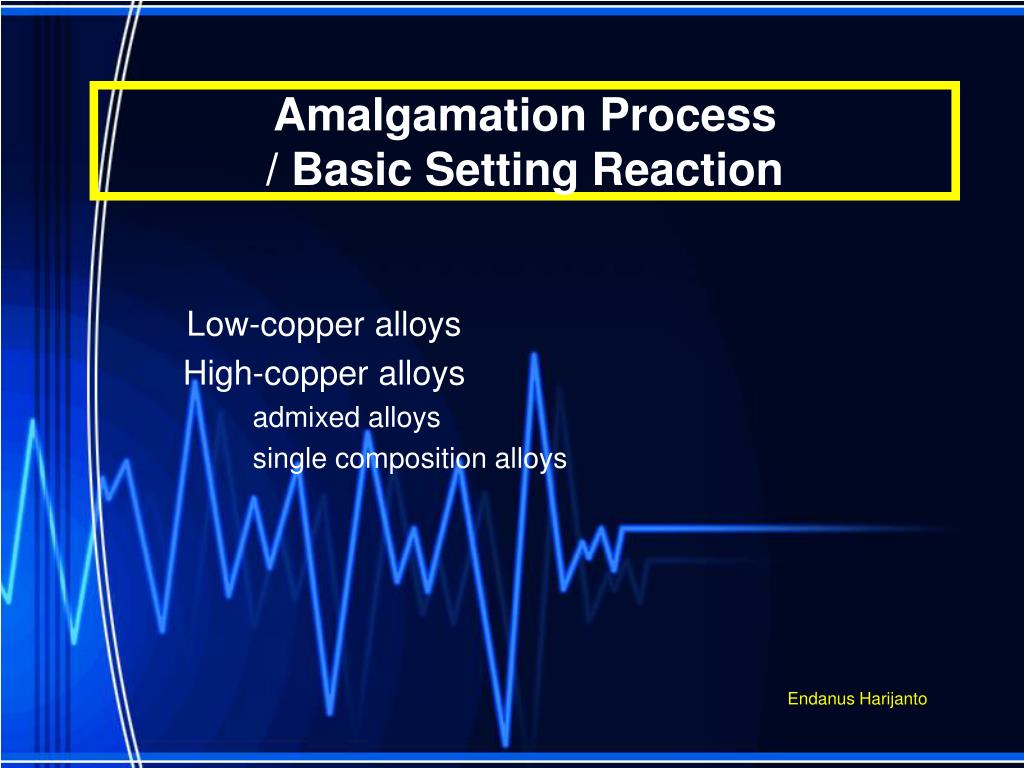 Amalgamation Process
/ Basic Setting Reaction

Low-copper alloys
High-copper alloys
admixed alloys
single composition alloys

Endanus Harijanto